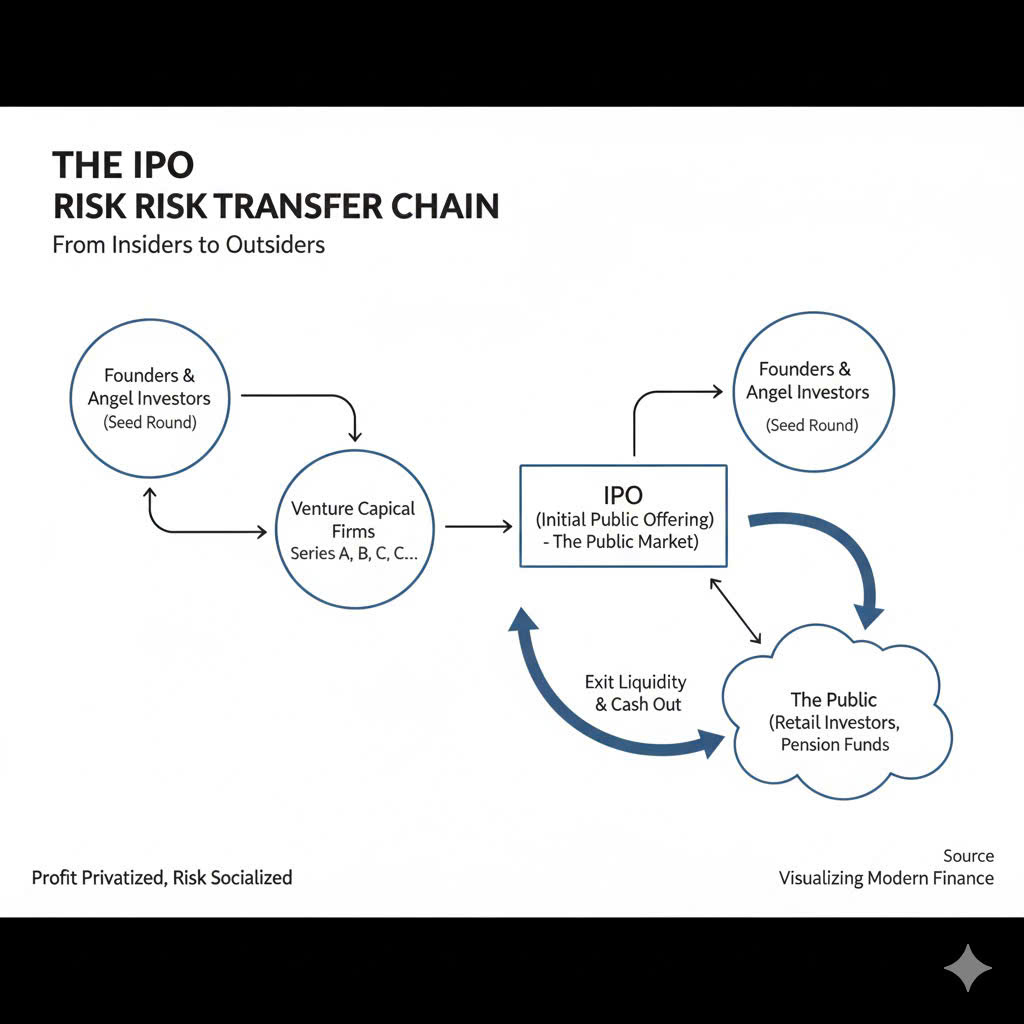 THE IPO
RISK RISK TRANSFER CHAIN
From Insiders to Outsiders

Founders & Angel Investors (Seed Round)

Venture Capical Firms Series A, B, C, C...

IPO (Initial Public Offering) - The Public Market)

Founders & Angel Investors (Seed Round)

Exit Liquidity & Cash Out

The Public (Retail Investors, Pension Funds

Profit Privatized, Risk Socialized

Source
Visualizing Modern Finance